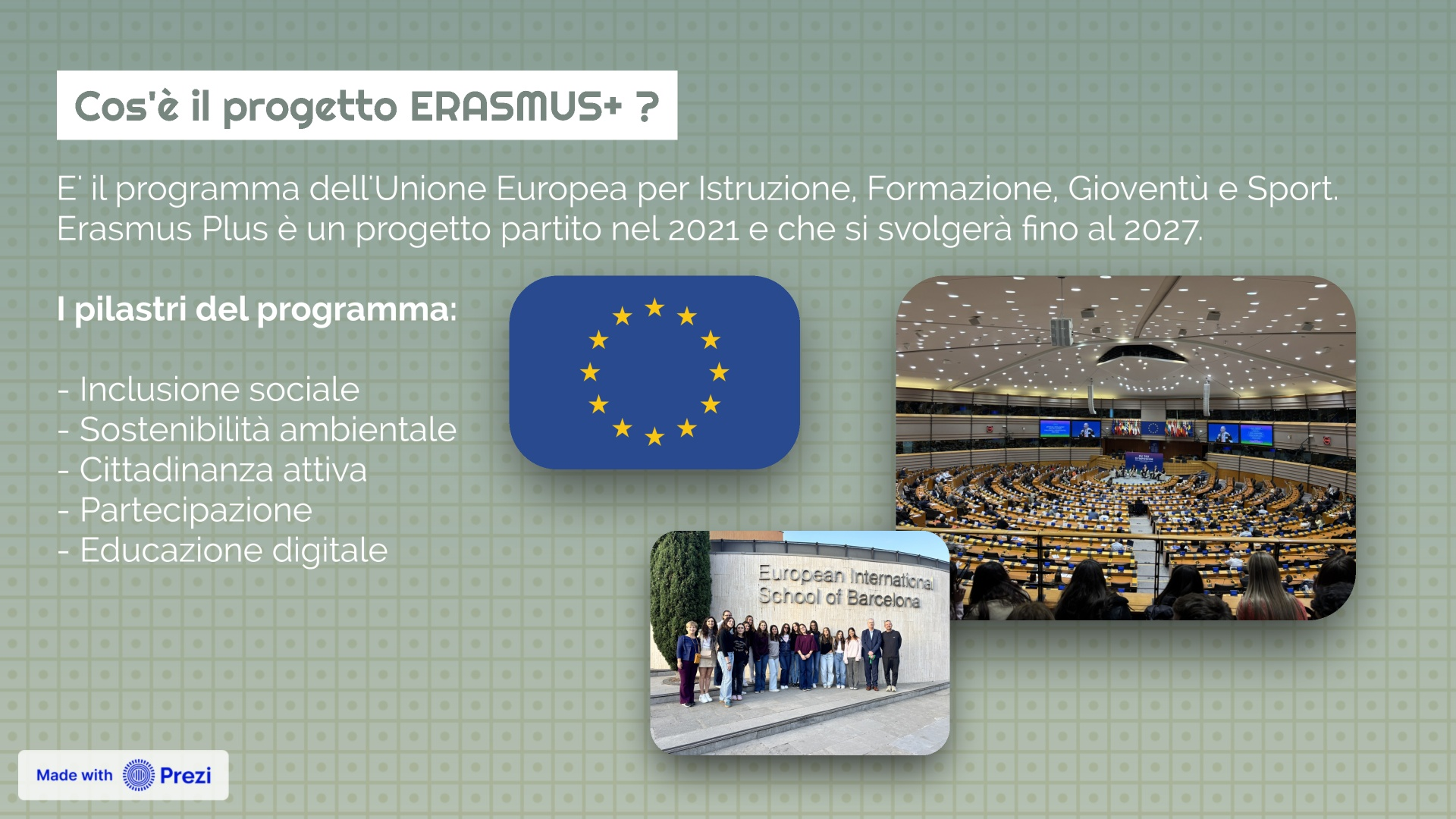 Cos'è il progetto ERASMUS+ ?

E' il programma dell'Unione Europea per Istruzione, Formazione, Gioventù e Sport. Erasmus Plus è un progetto partito nel 2021 e che si svolgerà fino al 2027.

I pilastri del programma:

- Inclusione sociale
- Sostenibilità ambientale
- Cittadinanza attiva
- Partecipazione
- Educazione digitale

European International School of Barcelona

Made with Prezi